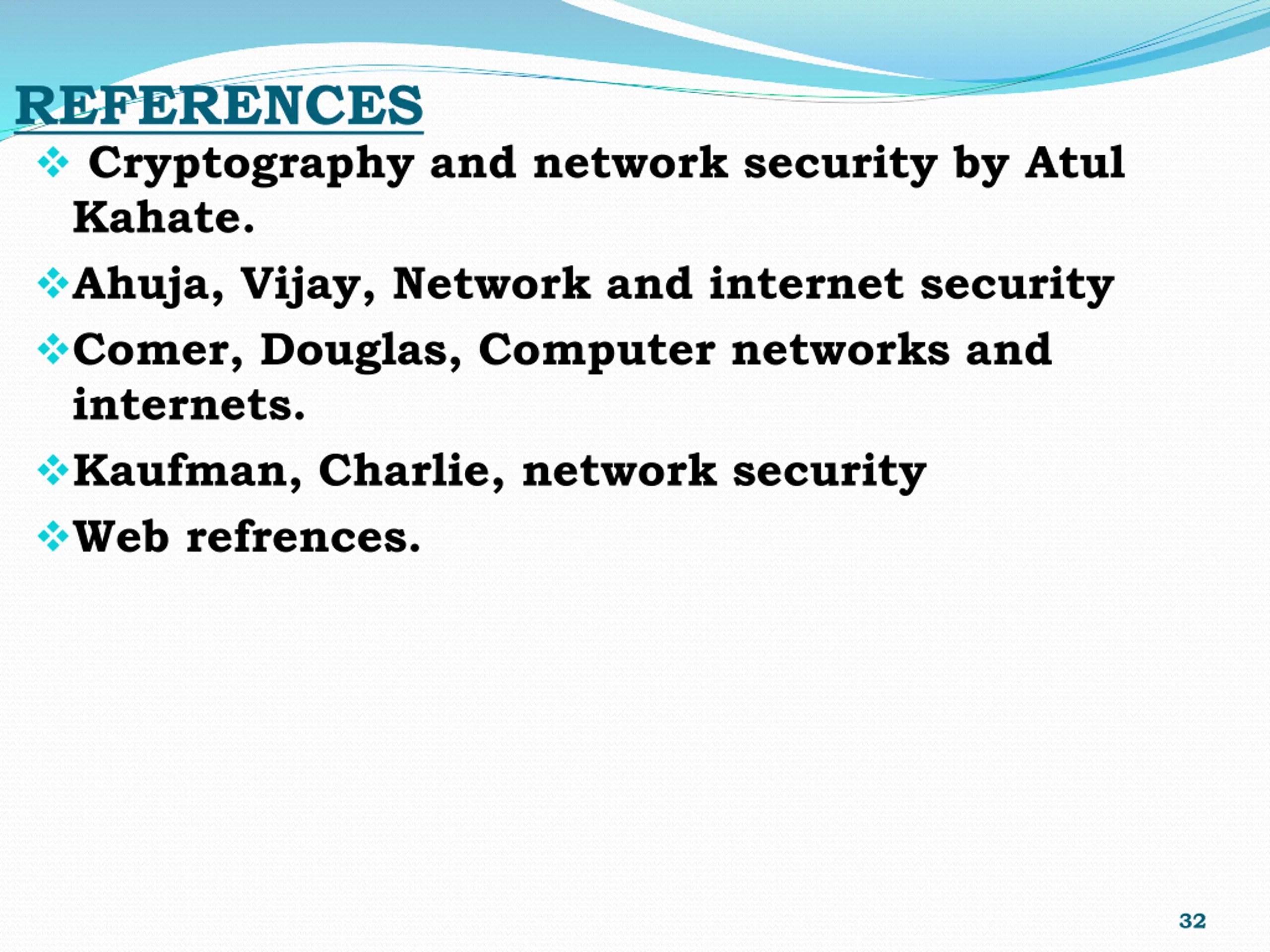 REFERENCES

❖ Cryptography and network security by Atul Kahate.

❖ Ahuja, Vijay, Network and internet security

❖ Comer, Douglas, Computer networks and internets.

❖ Kaufman, Charlie, network security

❖ Web refrences.

32